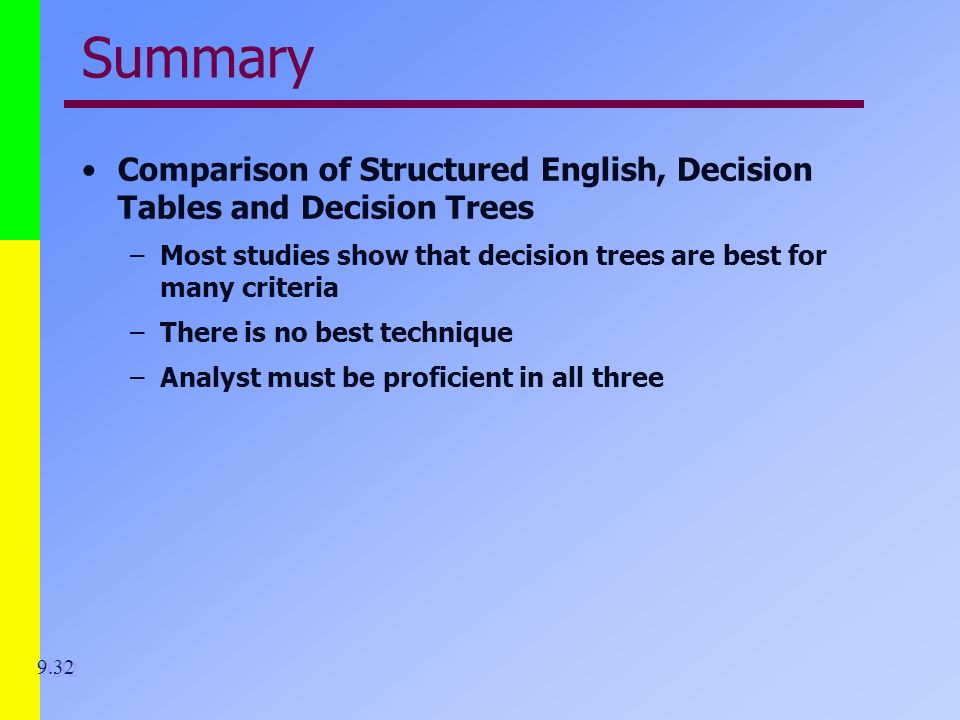 Summary

• Comparison of Structured English, Decision Tables and Decision Trees

– Most studies show that decision trees are best for many criteria

– There is no best technique

– Analyst must be proficient in all three

9.32